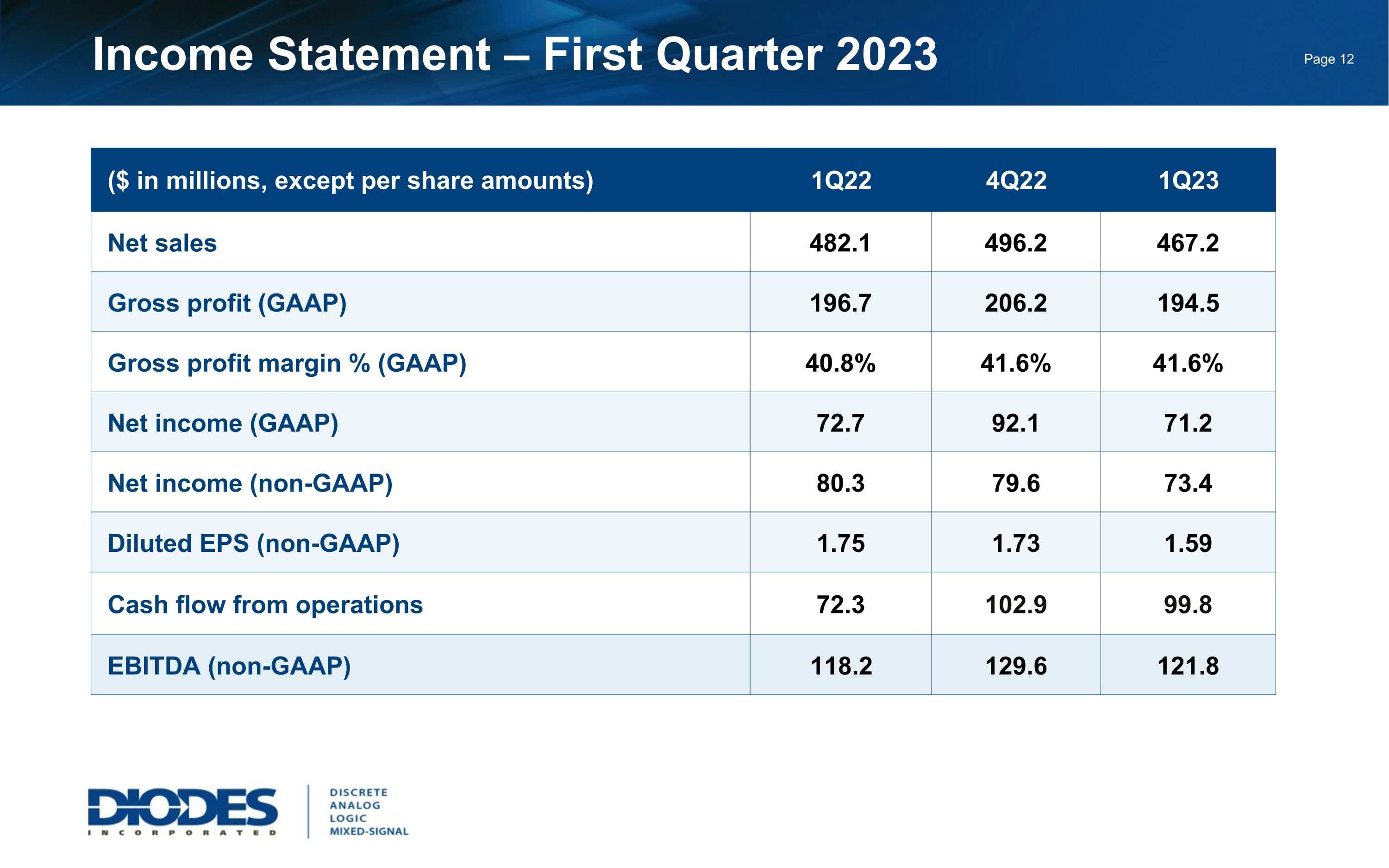 Income Statement – First Quarter 2023

Page 12

| ($ in millions, except per share amounts) | 1Q22 | 4Q22 | 1Q23 |
|---|---|---|---|
| Net sales | 482.1 | 496.2 | 467.2 |
| Gross profit (GAAP) | 196.7 | 206.2 | 194.5 |
| Gross profit margin % (GAAP) | 40.8% | 41.6% | 41.6% |
| Net income (GAAP) | 72.7 | 92.1 | 71.2 |
| Net income (non-GAAP) | 80.3 | 79.6 | 73.4 |
| Diluted EPS (non-GAAP) | 1.75 | 1.73 | 1.59 |
| Cash flow from operations | 72.3 | 102.9 | 99.8 |
| EBITDA (non-GAAP) | 118.2 | 129.6 | 121.8 |

DIODES
INCORPORATED

DISCRETE
ANALOG
LOGIC
MIXED-SIGNAL